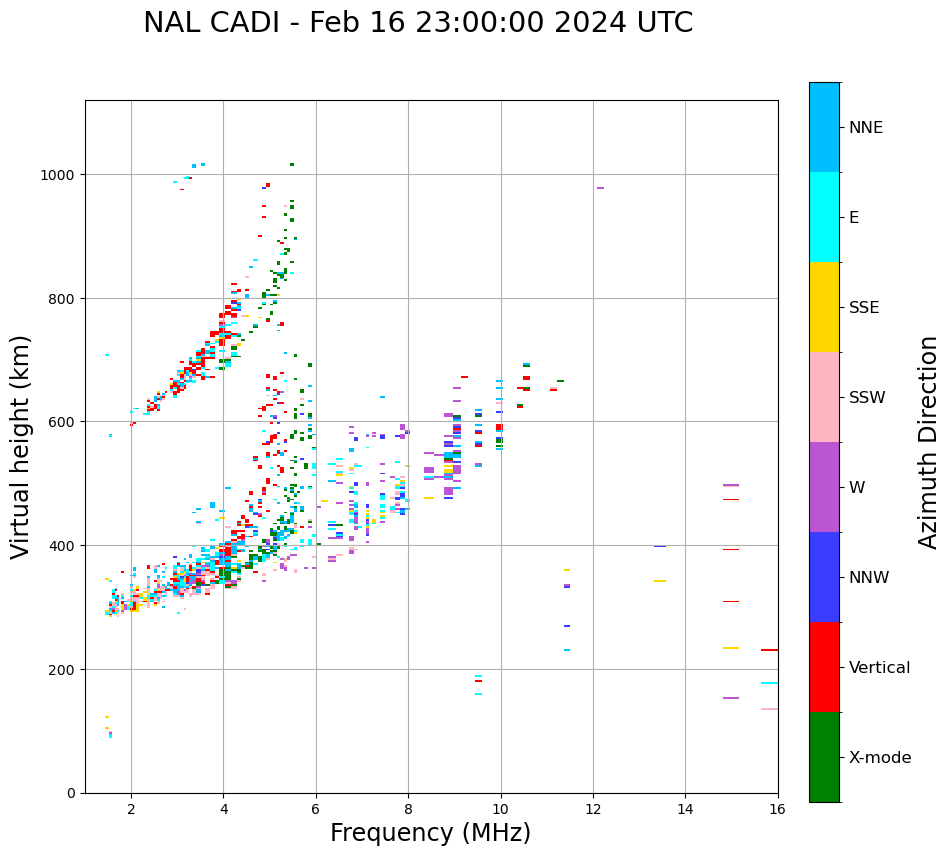 NAL CADI - Feb 16 23:00:00 2024 UTC

Virtual height (km)

1000
800
600
400
200
0

2
4
6
8
10
12
14
16

Frequency (MHz)

NNE
E
SSE
SSW
W
NNW
Vertical
X-mode

Azimuth Direction